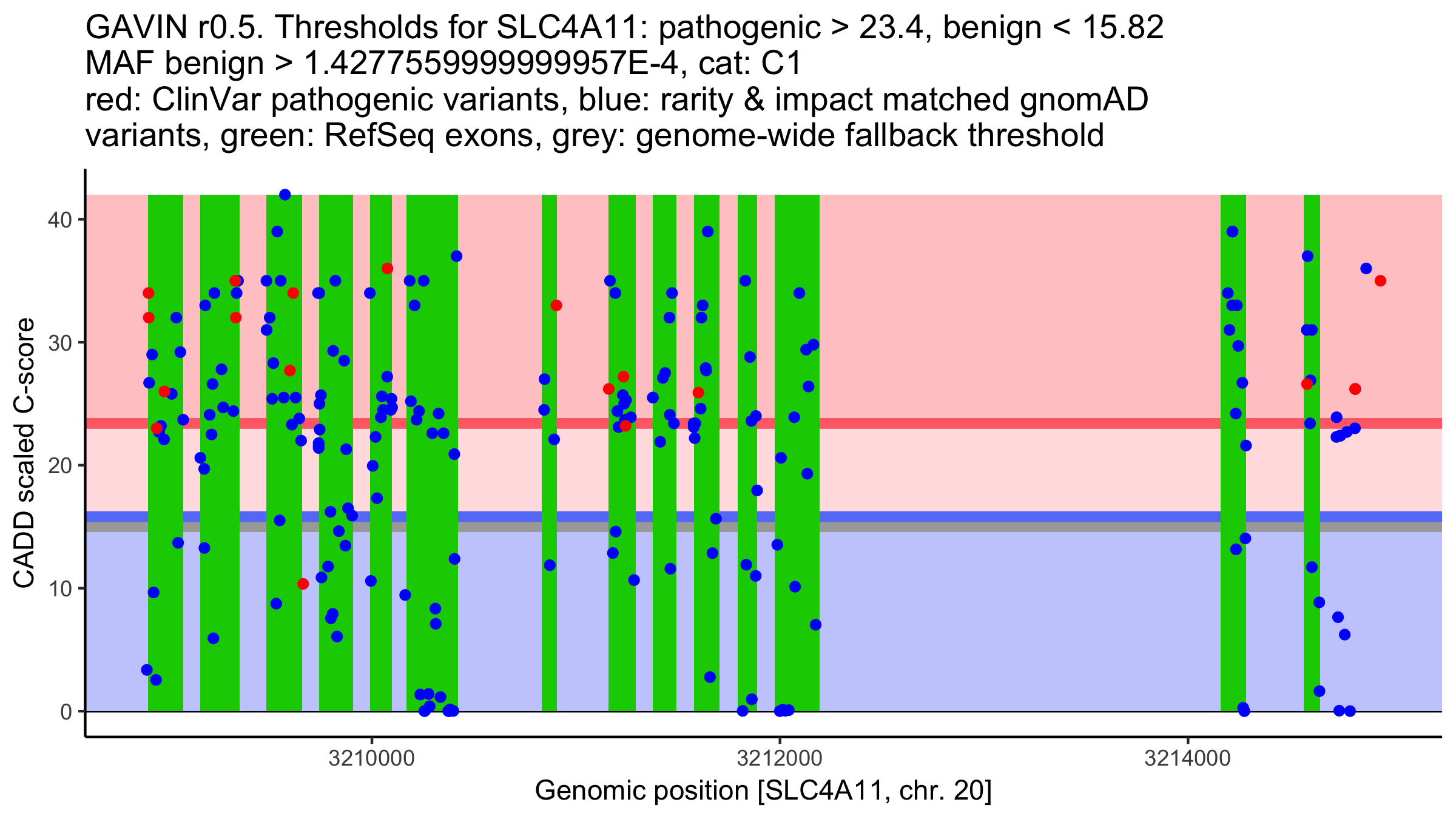 GAVIN r0.5. Thresholds for SLC4A11: pathogenic > 23.4, benign < 15.82
MAF benign > 1.4277559999999957E-4, cat: C1
red: ClinVar pathogenic variants, blue: rarity & impact matched gnomAD variants, green: RefSeq exons, grey: genome-wide fallback threshold

CADD scaled C-score

40
30
20
10
0

3210000
3212000
3214000

Genomic position [SLC4A11, chr. 20]